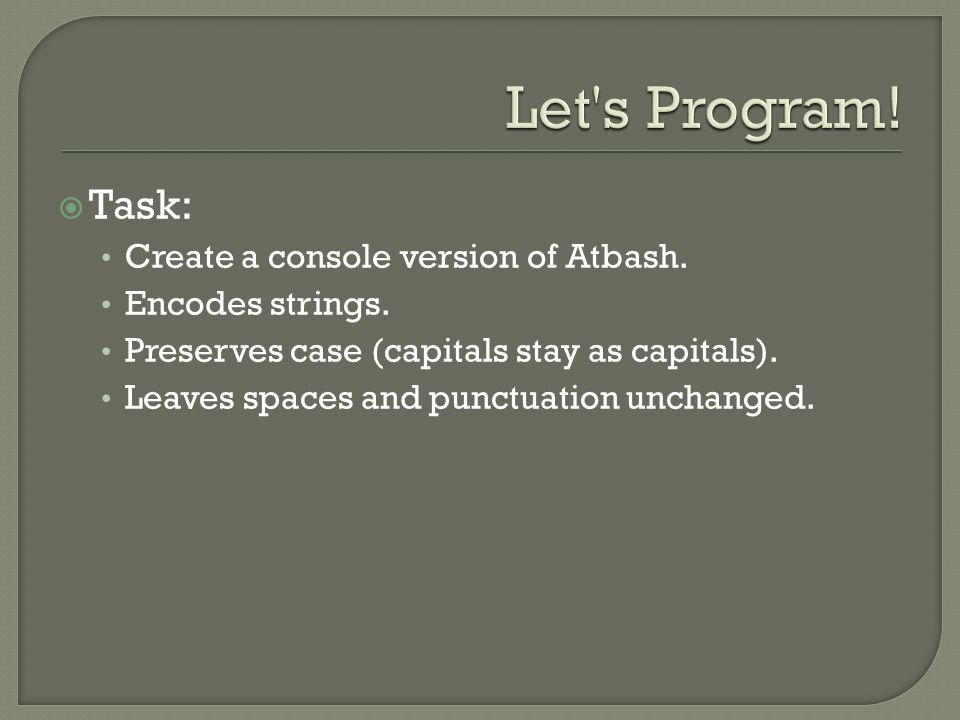 Let's Program!

Task:

- Create a console version of Atbash.
- Encodes strings.
- Preserves case (capitals stay as capitals).
- Leaves spaces and punctuation unchanged.